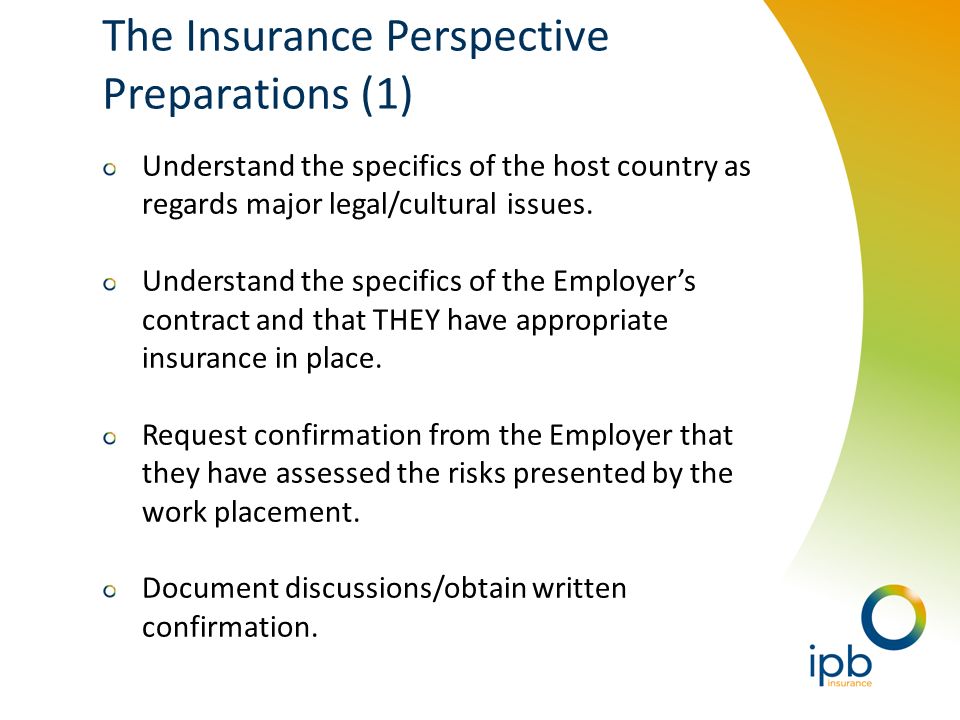 The Insurance Perspective
Preparations (1)

Understand the specifics of the host country as regards major legal/cultural issues.

Understand the specifics of the Employer's contract and that THEY have appropriate insurance in place.

Request confirmation from the Employer that they have assessed the risks presented by the work placement.

Document discussions/obtain written confirmation.

ipb
insurance